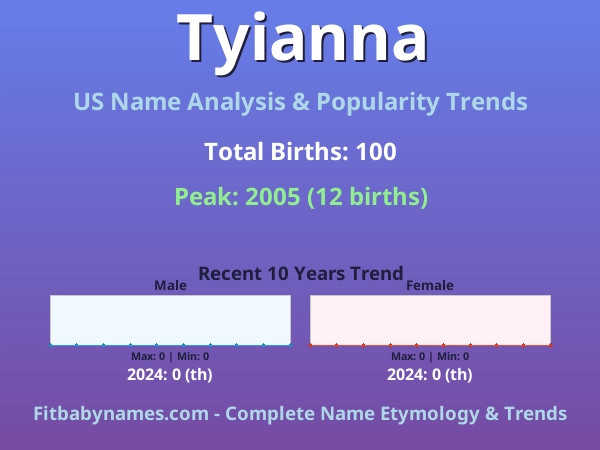 Tyianna

US Name Analysis & Popularity Trends

Total Births: 100

Peak: 2005 (12 births)

Recent 10 Years Trend

Male

Max: 0 | Min: 0

2024: 0 (th)

Female

Max: 0 | Min: 0

2024: 0 (th)

Fitbabynames.com - Complete Name Etymology & Trends